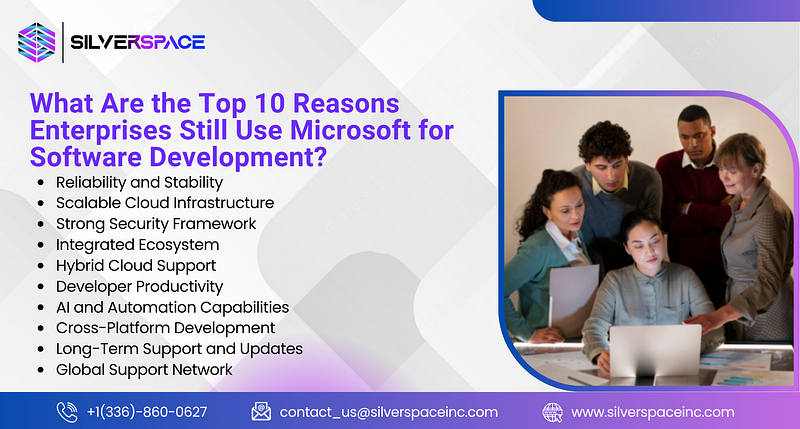 SILVERSPACE

What Are the Top 10 Reasons Enterprises Still Use Microsoft for Software Development?

- Reliability and Stability
- Scalable Cloud Infrastructure
- Strong Security Framework
- Integrated Ecosystem
- Hybrid Cloud Support
- Developer Productivity
- AI and Automation Capabilities
- Cross-Platform Development
- Long-Term Support and Updates
- Global Support Network

+1(336)-860-0627 contact_us@silverspaceinc.com www.silverspaceinc.com